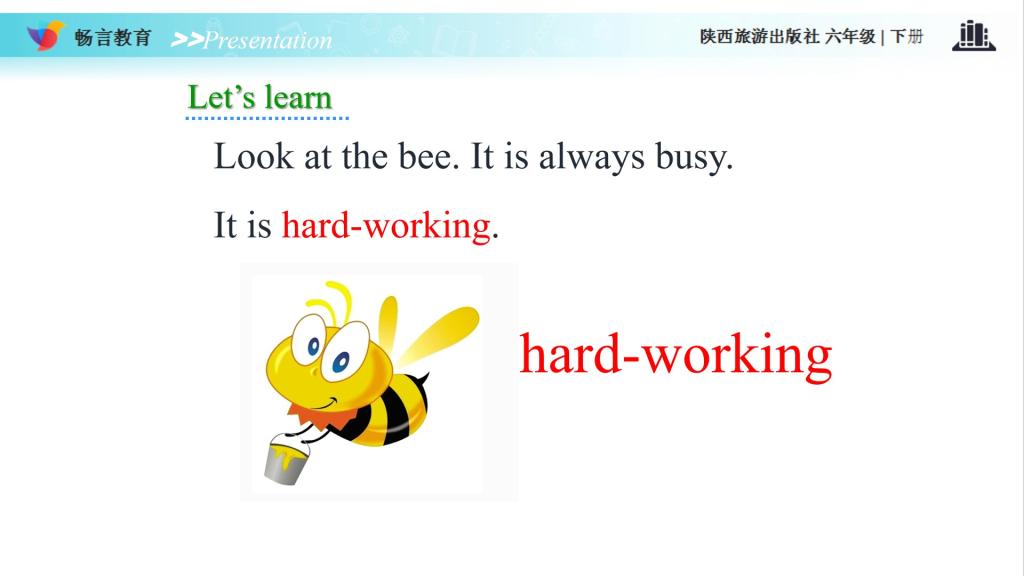 畅言教育 >>Presentation

陕西旅游出版社 六年级 | 下册

Let’s learn

Look at the bee. It is always busy.

It is hard-working.

hard-working